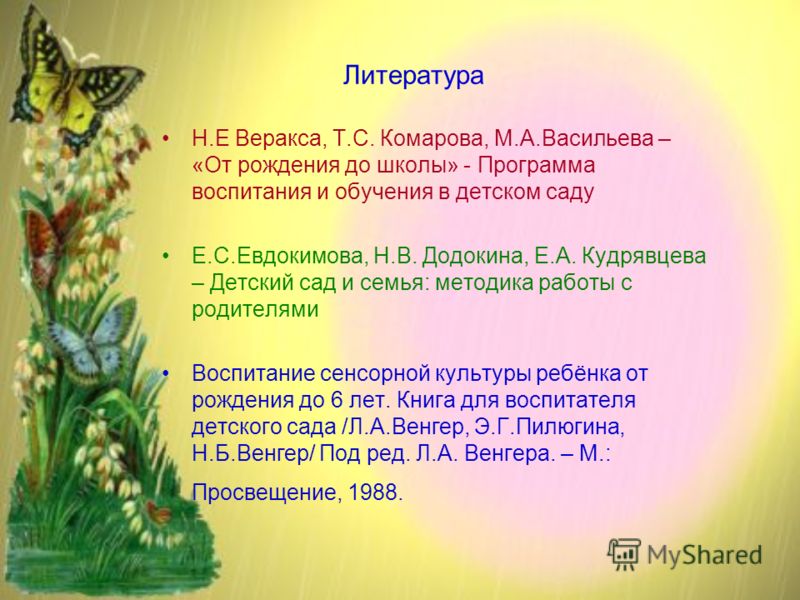 Литература

• Н.Е Веракса, Т.С. Комарова, М.А.Васильева – «От рождения до школы» - Программа воспитания и обучения в детском саду

• Е.С.Евдокимова, Н.В. Додокина, Е.А. Кудрявцева – Детский сад и семья: методика работы с родителями

• Воспитание сенсорной культуры ребёнка от рождения до 6 лет. Книга для воспитателя детского сада /Л.А.Венгер, Э.Г.Пилюгина, Н.Б.Венгер/ Под ред. Л.А. Венгера. – М.:

Просвещение, 1988.

MyShared